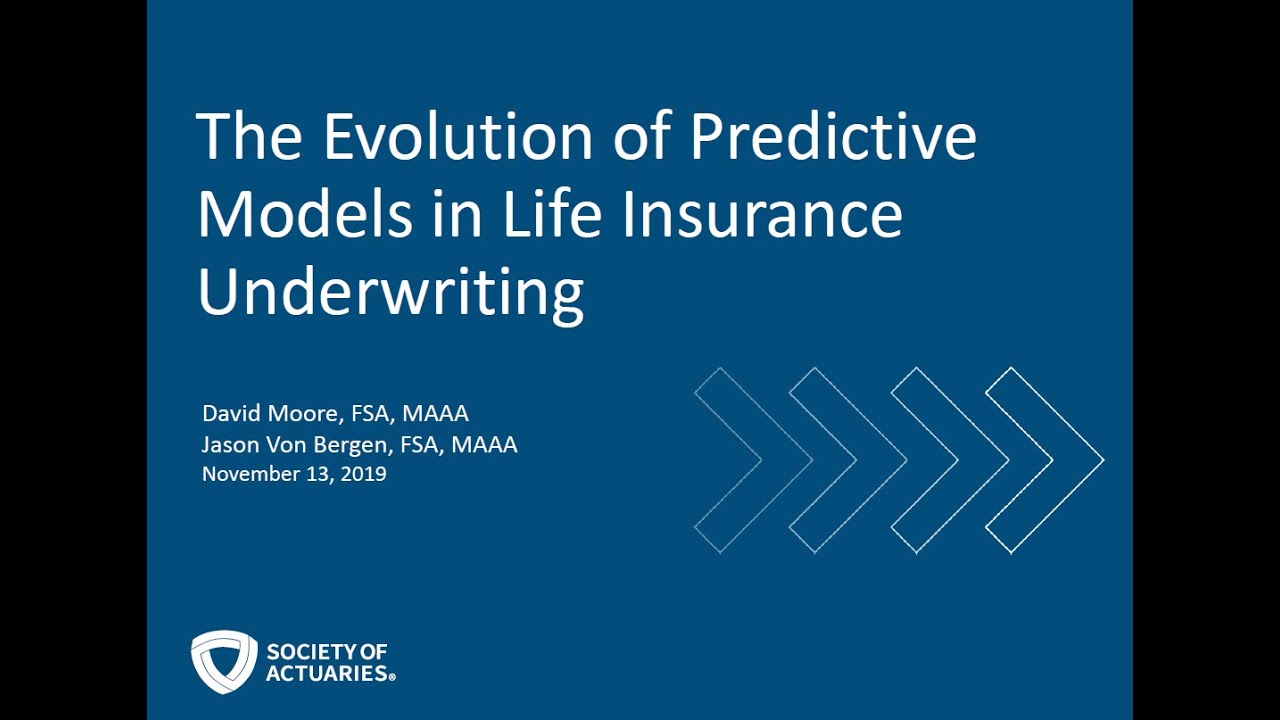 The Evolution of Predictive Models in Life Insurance Underwriting

David Moore, FSA, MAAA
Jason Von Bergen, FSA, MAAA
November 13, 2019

SOCIETY OF ACTUARIES®